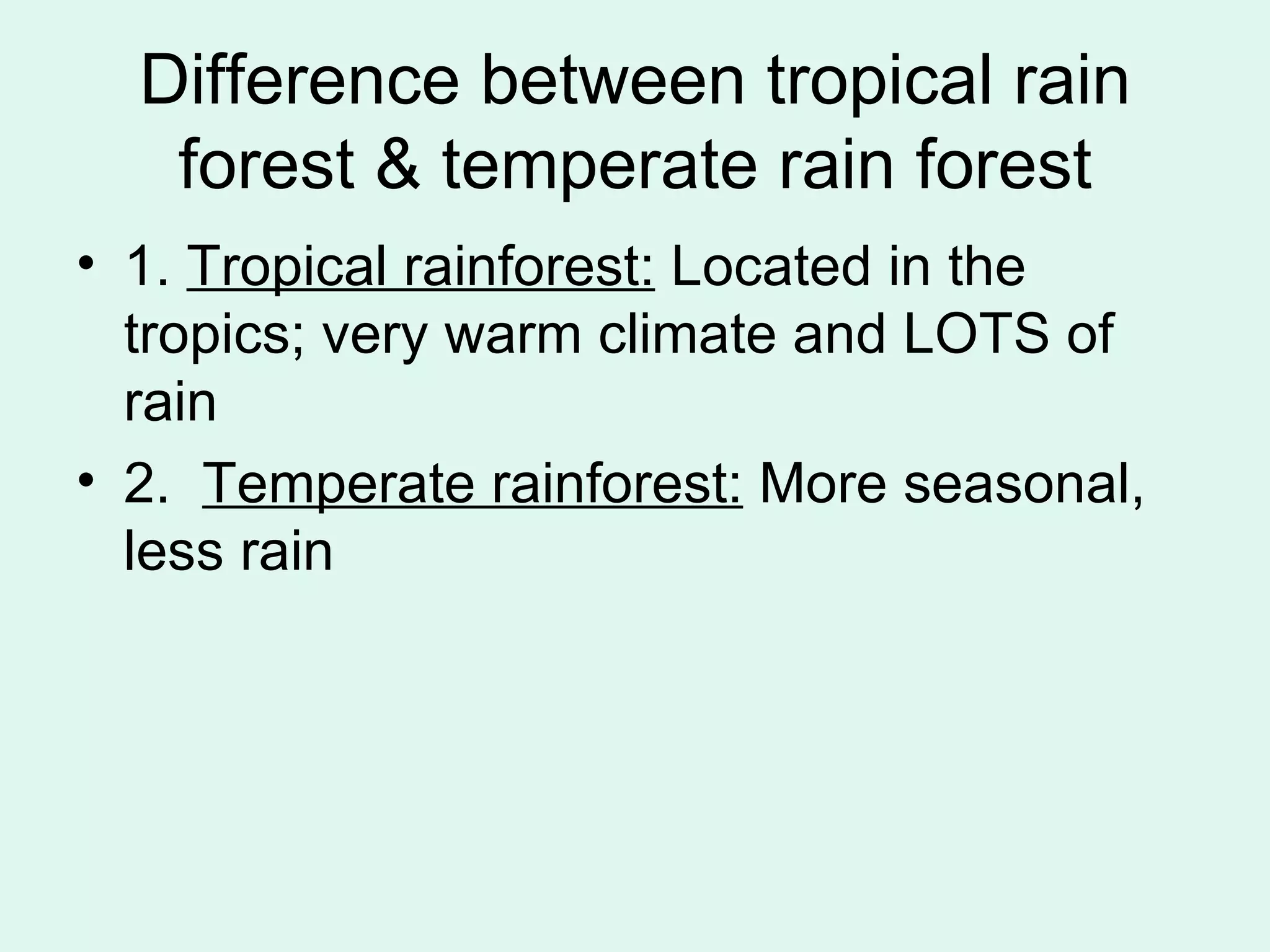 Difference between tropical rain forest & temperate rain forest

• 1. Tropical rainforest: Located in the tropics; very warm climate and LOTS of rain

• 2. Temperate rainforest: More seasonal, less rain